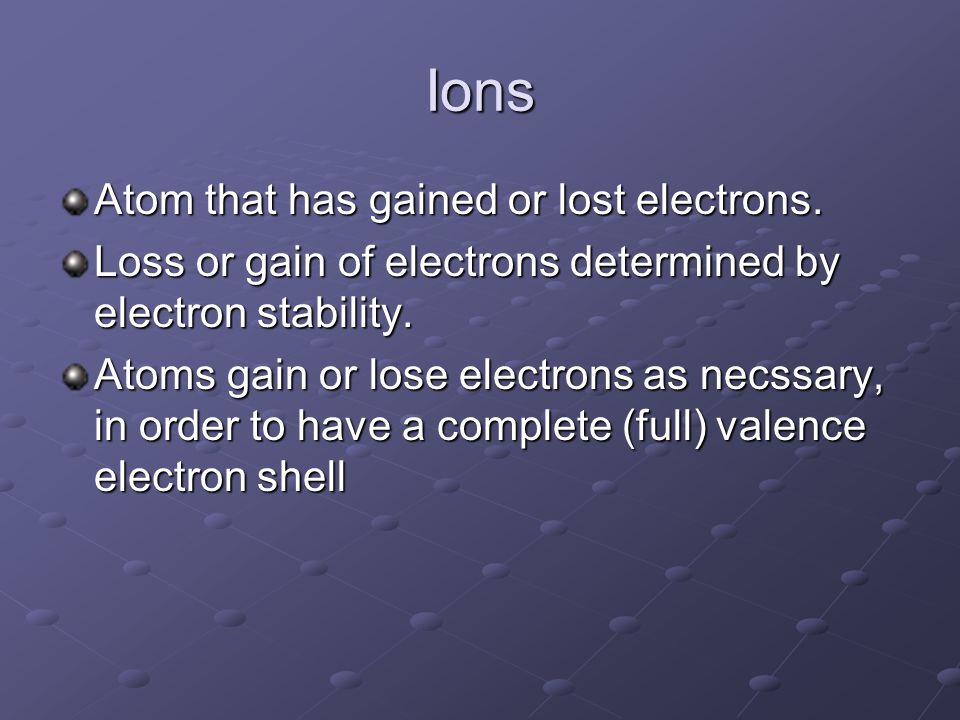 Ions

Atom that has gained or lost electrons.

Loss or gain of electrons determined by electron stability.

Atoms gain or lose electrons as necssary, in order to have a complete (full) valence electron shell